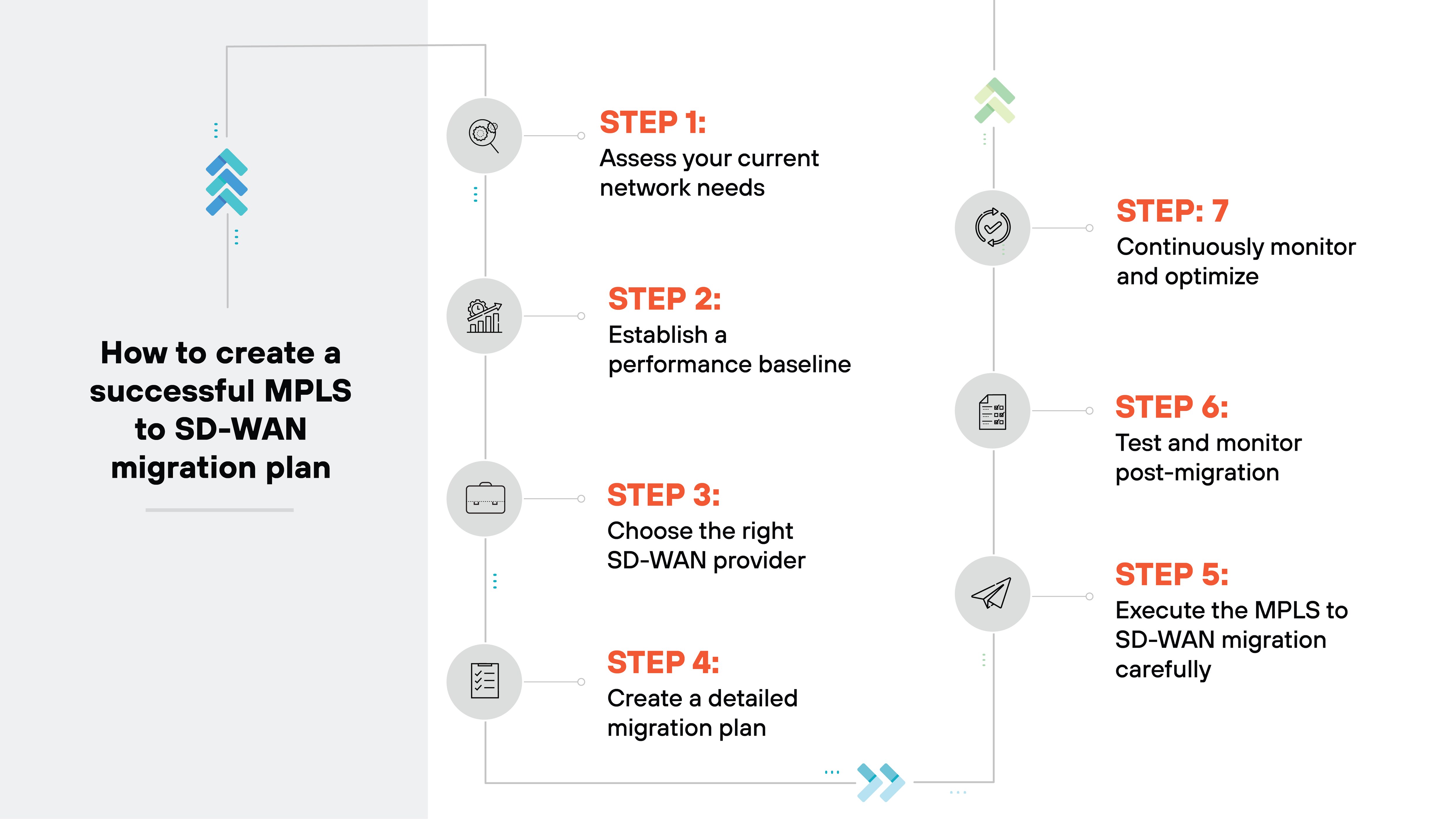 How to create a successful MPLS to SD-WAN migration plan

STEP 1:
Assess your current network needs

STEP 2:
Establish a performance baseline

STEP 3:
Choose the right SD-WAN provider

STEP 4:
Create a detailed migration plan

STEP 5:
Execute the MPLS to SD-WAN migration carefully

STEP 6:
Test and monitor post-migration

STEP: 7
Continuously monitor and optimize